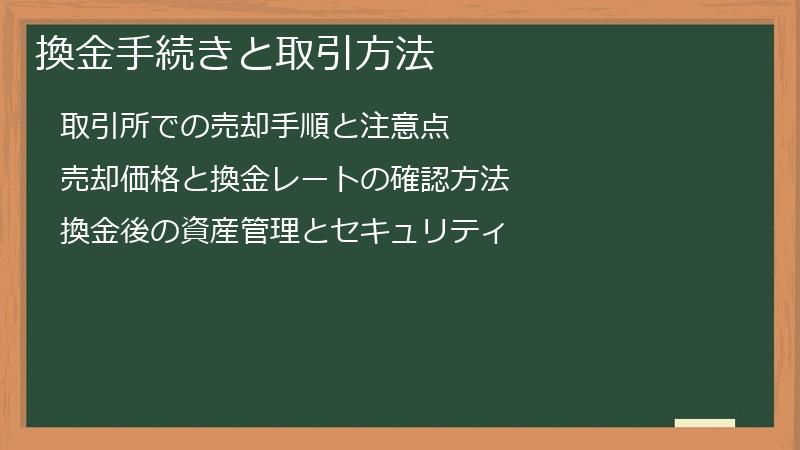 換金手続きと取引方法

取引所での売却手順と注意点

売却価格と換金レートの確認方法

換金後の資産管理とセキュリティ